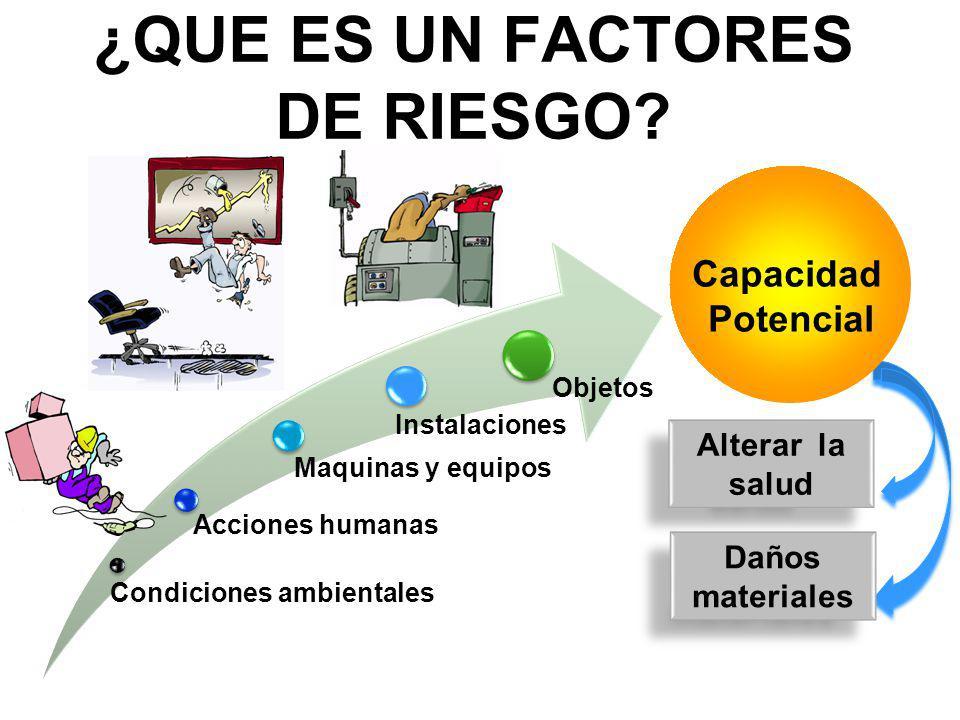 ¿QUE ES UN FACTORES DE RIESGO?

Condiciones ambientales

Acciones humanas

Maquinas y equipos

Instalaciones

Objetos

Capacidad Potencial

Alterar la salud

Daños materiales